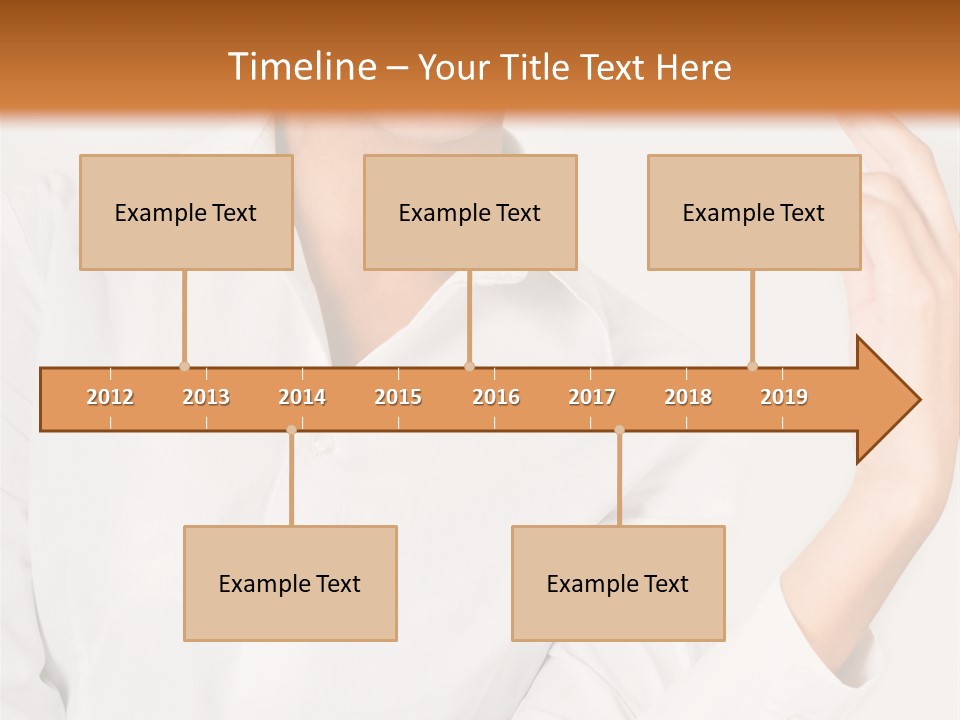 Timeline – Your Title Text Here

Example Text

Example Text

Example Text

2012 2013 2014 2015 2016 2017 2018 2019

Example Text

Example Text